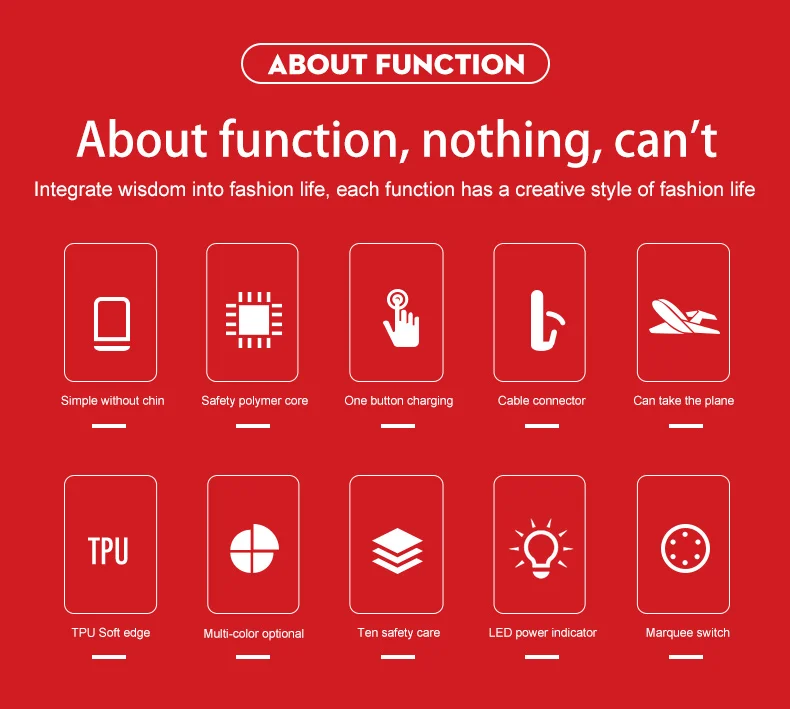 ABOUT FUNCTION

About function, nothing, can't

Integrate wisdom into fashion life, each function has a creative style of fashion life

Simple without chin

Safety polymer core

One button charging

Cable connector

Can take the plane

TPU

TPU Soft edge

Multi-color optional

Ten safety care

LED power indicator

Marquee switch